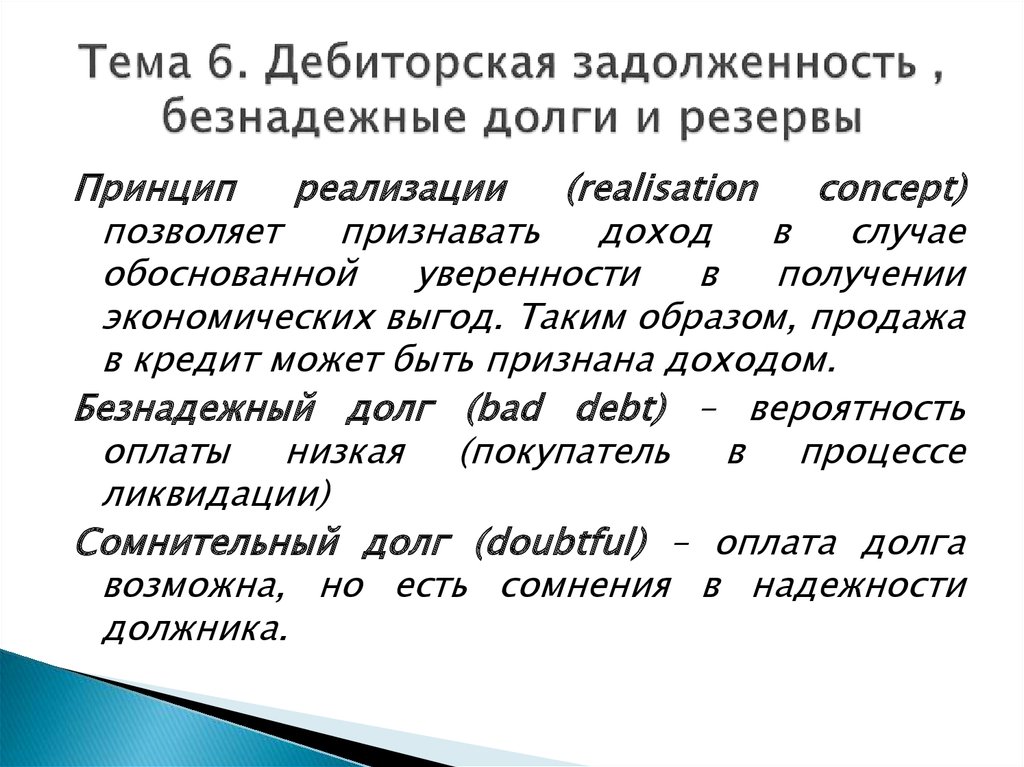 Тема 6. Дебиторская задолженность , безнадежные долги и резервы

Принцип реализации (realisation concept) позволяет признавать доход в случае обоснованной уверенности в получении экономических выгод. Таким образом, продажа в кредит может быть признана доходом.

Безнадежный долг (bad debt) – вероятность оплаты низкая (покупатель в процессе ликвидации)

Сомнительный долг (doubtful) – оплата долга возможна, но есть сомнения в надежности должника.